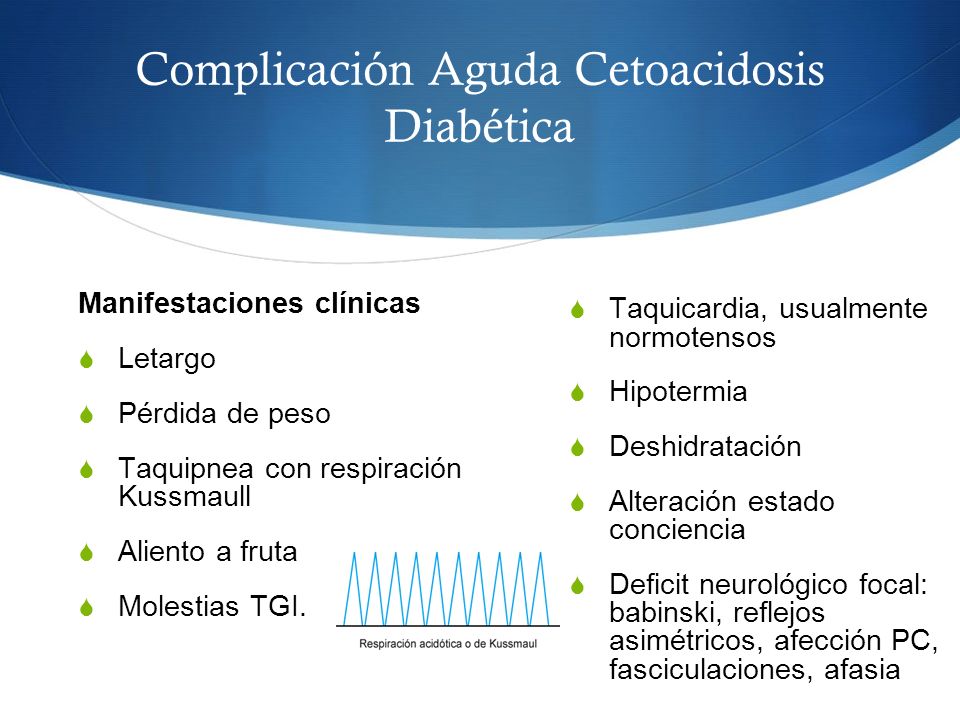 Complicación Aguda Cetoacidosis Diabética

Manifestaciones clínicas

Letargo

Pérdida de peso

Taquipnea con respiración Kussmaull

Aliento a fruta

Molestias TGI.

Respiración acidótica o de Kussmaul

Taquicardia, usualmente normotensos

Hipotermia

Deshidratación

Alteración estado conciencia

Deficit neurológico focal: babinski, reflejos asimétricos, afección PC, fasciculaciones, afasia